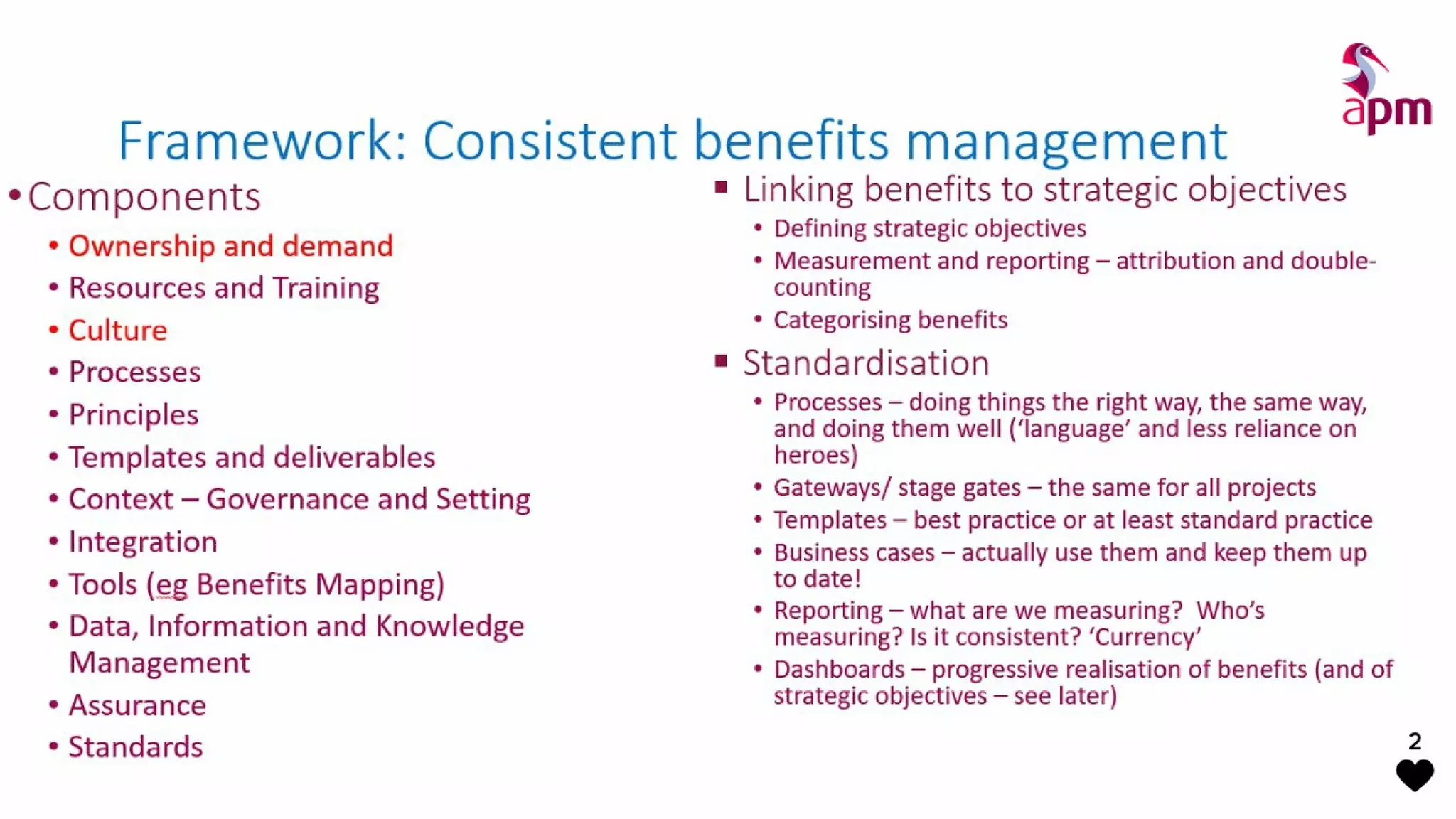 apm

Framework: Consistent benefits management

• Components
• Ownership and demand
• Resources and Training
• Culture
• Processes
• Principles
• Templates and deliverables
• Context – Governance and Setting
• Integration
• Tools (eg Benefits Mapping)
• Data, Information and Knowledge Management
• Assurance
• Standards

▪ Linking benefits to strategic objectives
• Defining strategic objectives
• Measurement and reporting – attribution and double-counting
• Categorising benefits

▪ Standardisation
• Processes – doing things the right way, the same way, and doing them well ('language' and less reliance on heroes)
• Gateways/ stage gates – the same for all projects
• Templates – best practice or at least standard practice
• Business cases – actually use them and keep them up to date!
• Reporting – what are we measuring? Who's measuring? Is it consistent? 'Currency'
• Dashboards – progressive realisation of benefits (and of strategic objectives – see later)

2